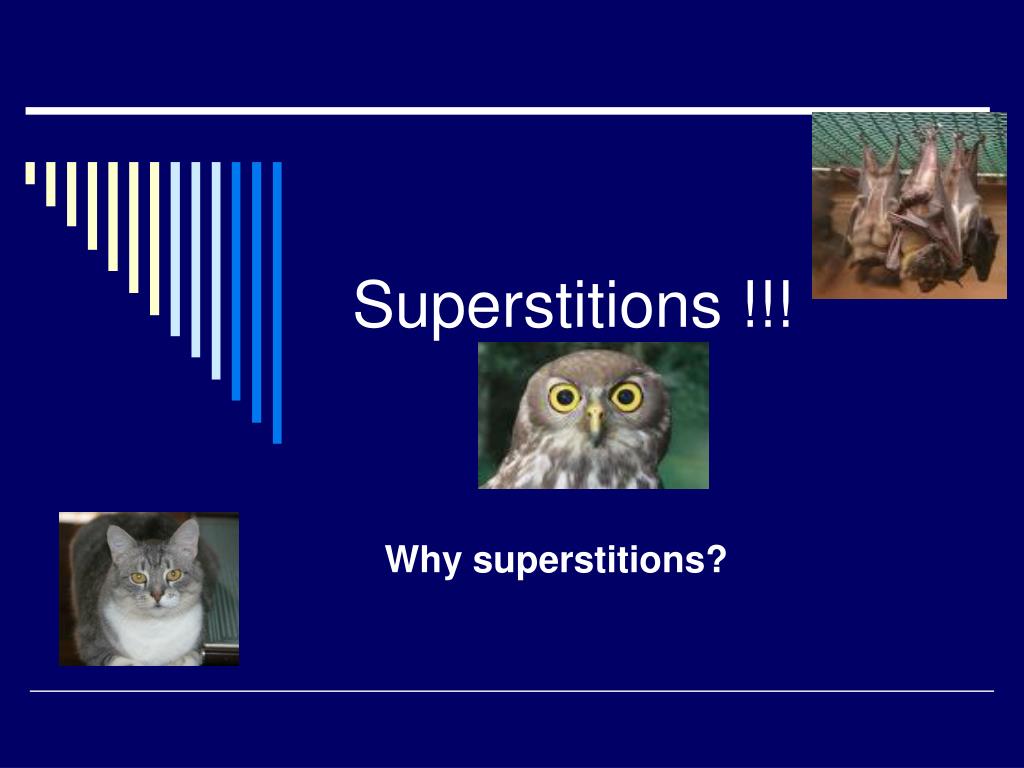 Superstitions !!!

Why superstitions?